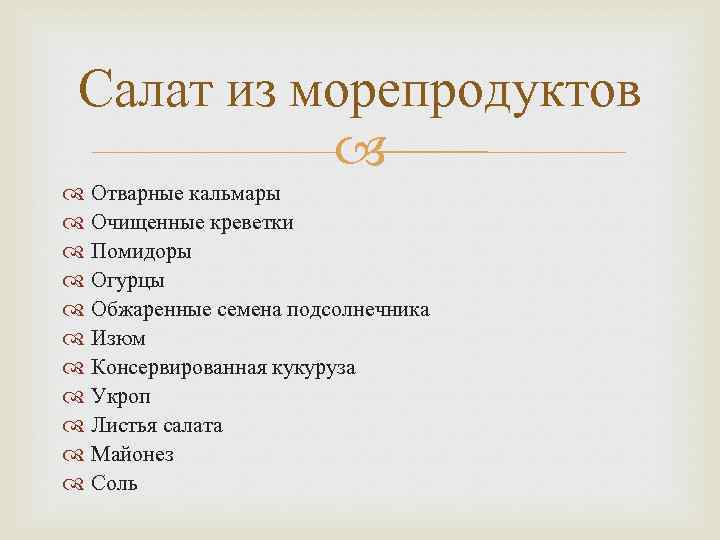 Салат из морепродуктов

Отварные кальмары
Очищенные креветки
Помидоры
Огурцы
Обжаренные семена подсолнечника
Изюм
Консервированная кукуруза
Укроп
Листья салата
Майонез
Соль